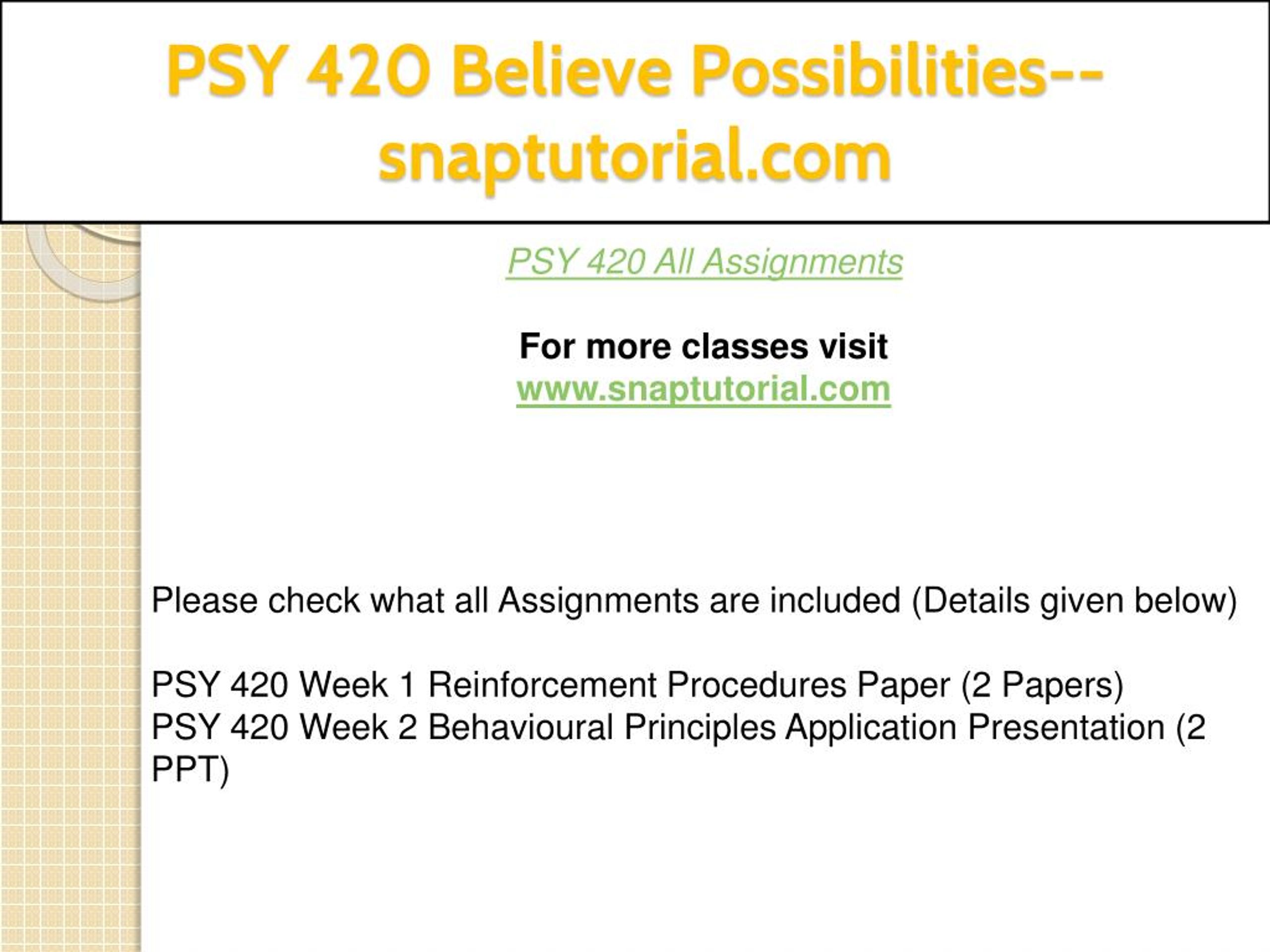 PSY 420 Believe Possibilities--snaptutorial.com

PSY 420 All Assignments

For more classes visit
www.snaptutorial.com

Please check what all Assignments are included (Details given below)

PSY 420 Week 1 Reinforcement Procedures Paper (2 Papers)
PSY 420 Week 2 Behavioural Principles Application Presentation (2 PPT)